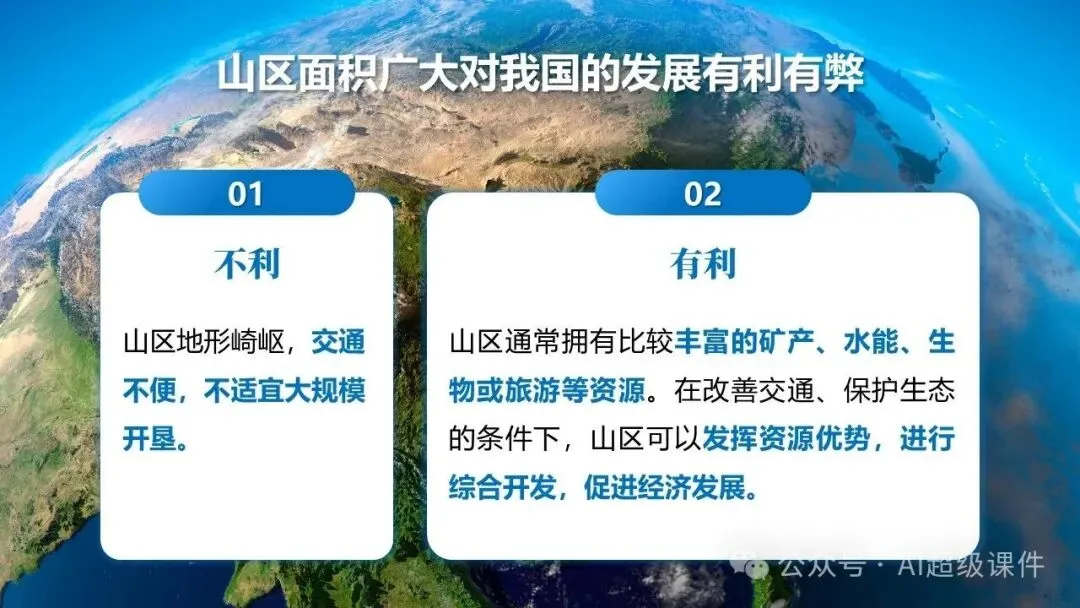 山区面积广大对我国的发展有利有弊

01

不利

山区地形崎岖，交通不便，不适宜大规模开垦。

02

有利

山区通常拥有比较丰富的矿产、水能、生物或旅游等资源。在改善交通、保护生态的条件下，山区可以发挥资源优势，进行综合开发，促进经济发展。

公众号 · AI超级课件